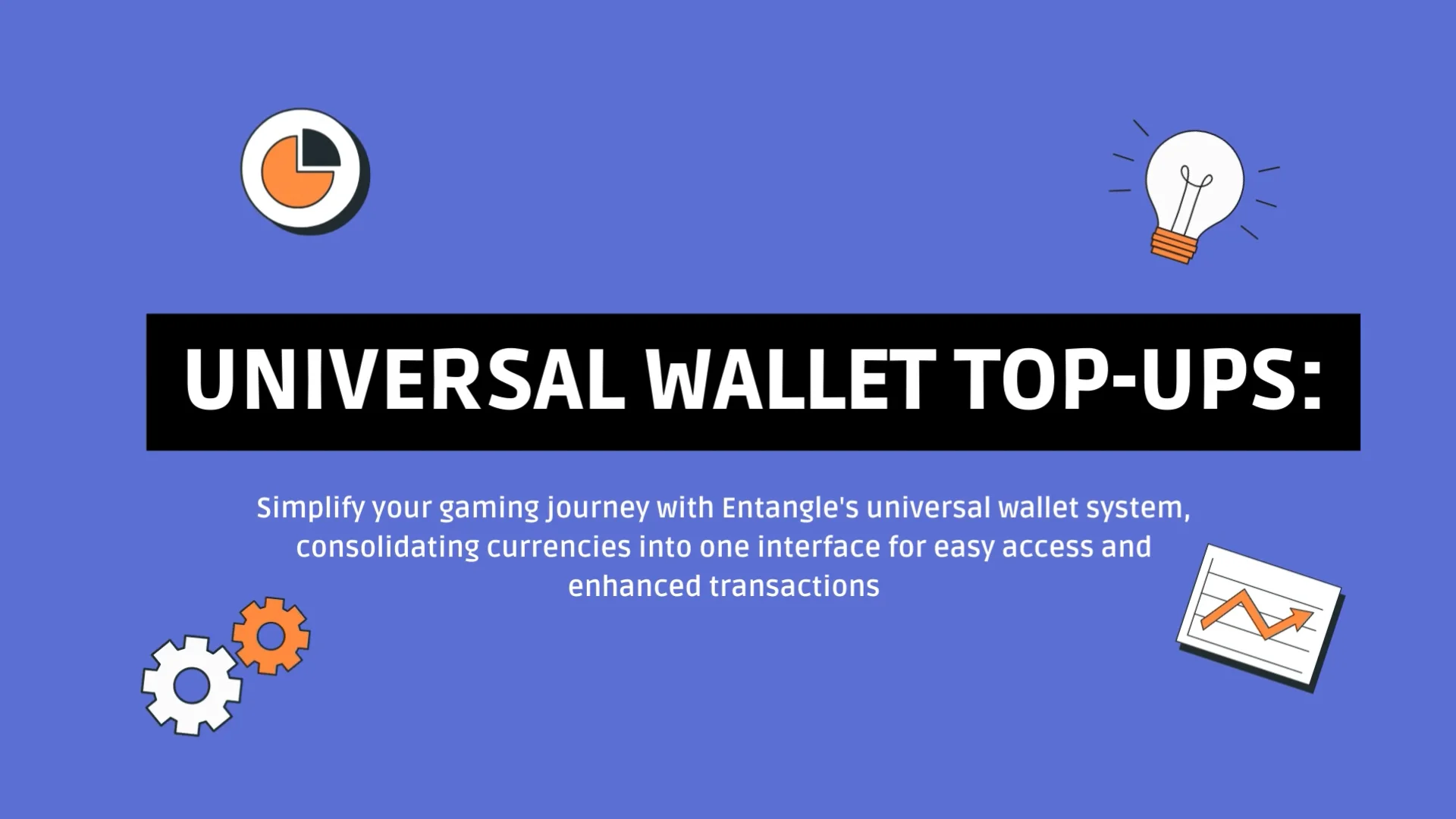 UNIVERSAL WALLET TOP-UPS:

Simplify your gaming journey with Entangle's universal wallet system, consolidating currencies into one interface for easy access and enhanced transactions